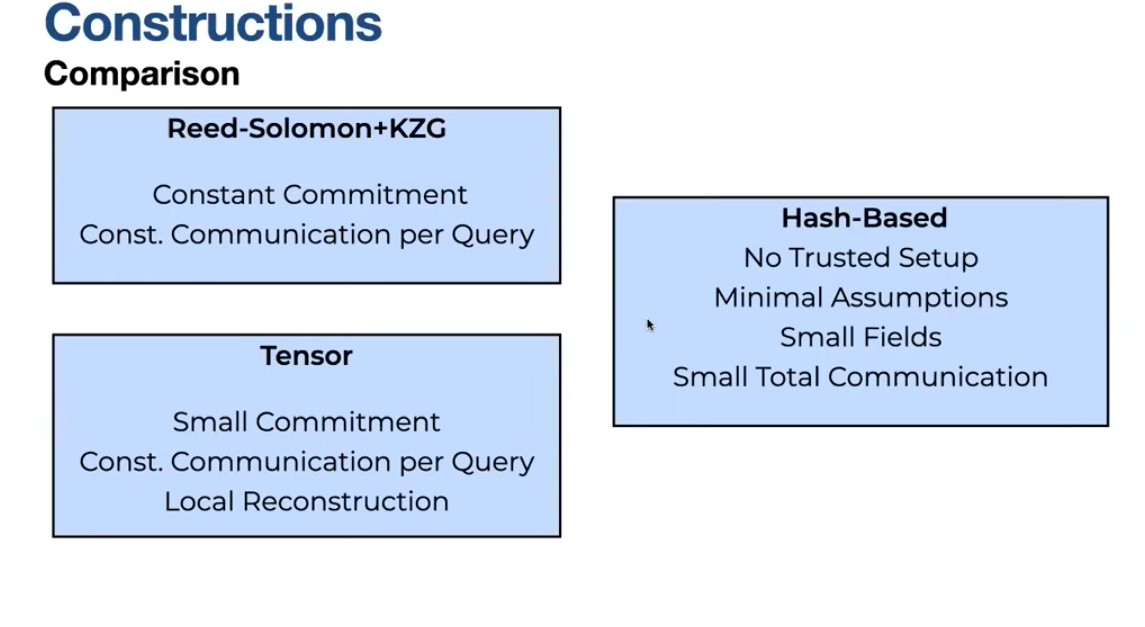 Constructions
Comparison

Reed-Solomon+KZG

Constant Commitment
Const. Communication per Query

Tensor

Small Commitment
Const. Communication per Query
Local Reconstruction

Hash-Based
No Trusted Setup
Minimal Assumptions
Small Fields
Small Total Communication